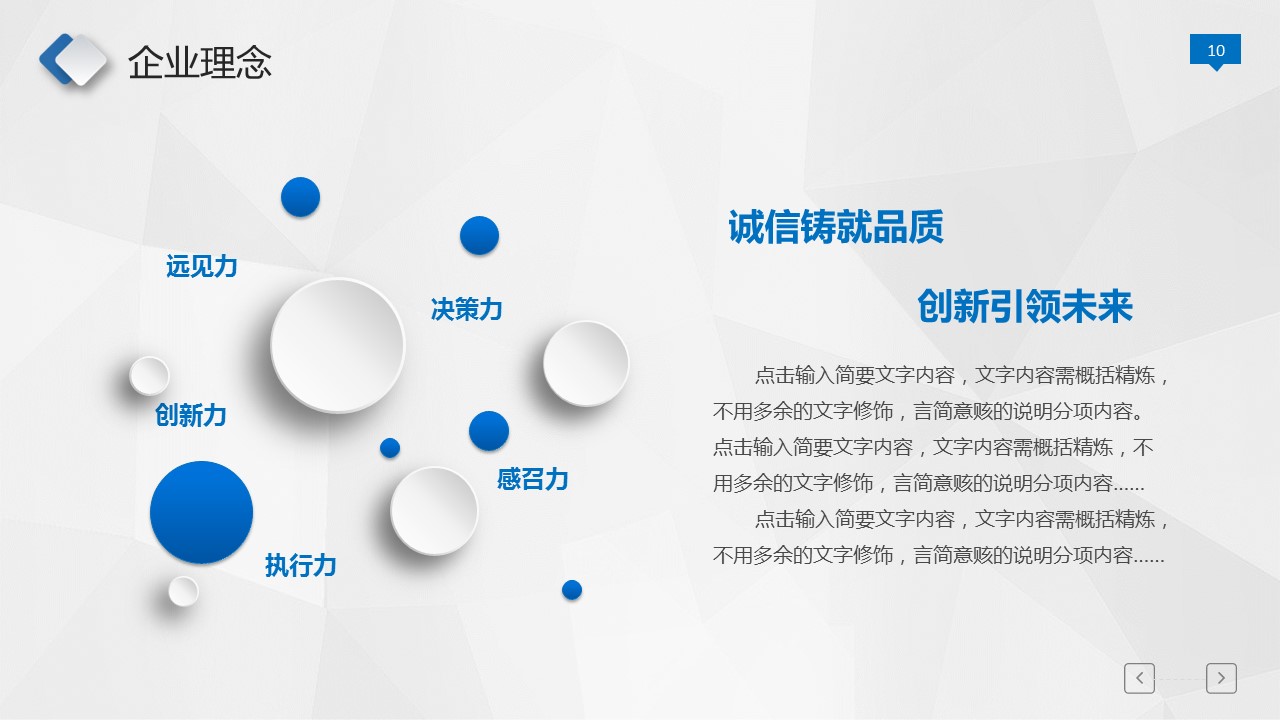 企业理念

10

远见力

决策力

创新力

感召力

执行力

诚信铸就品质

创新引领未来

点击输入简要文字内容，文字内容需概括精炼，不用多余的文字修饰，言简意赅的说明分项内容。点击输入简要文字内容，文字内容需概括精炼，不用多余的文字修饰，言简意赅的说明分项内容……

点击输入简要文字内容，文字内容需概括精炼，不用多余的文字修饰，言简意赅的说明分项内容……